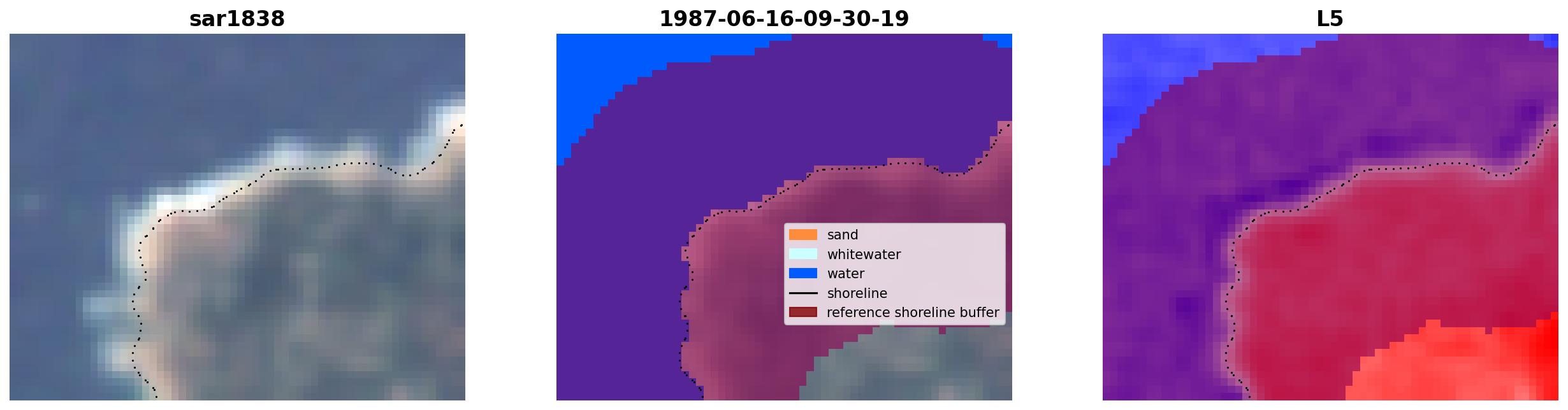 sar1838

1987-06-16-09-30-19

sand
whitewater
water
shoreline
reference shoreline buffer

L5